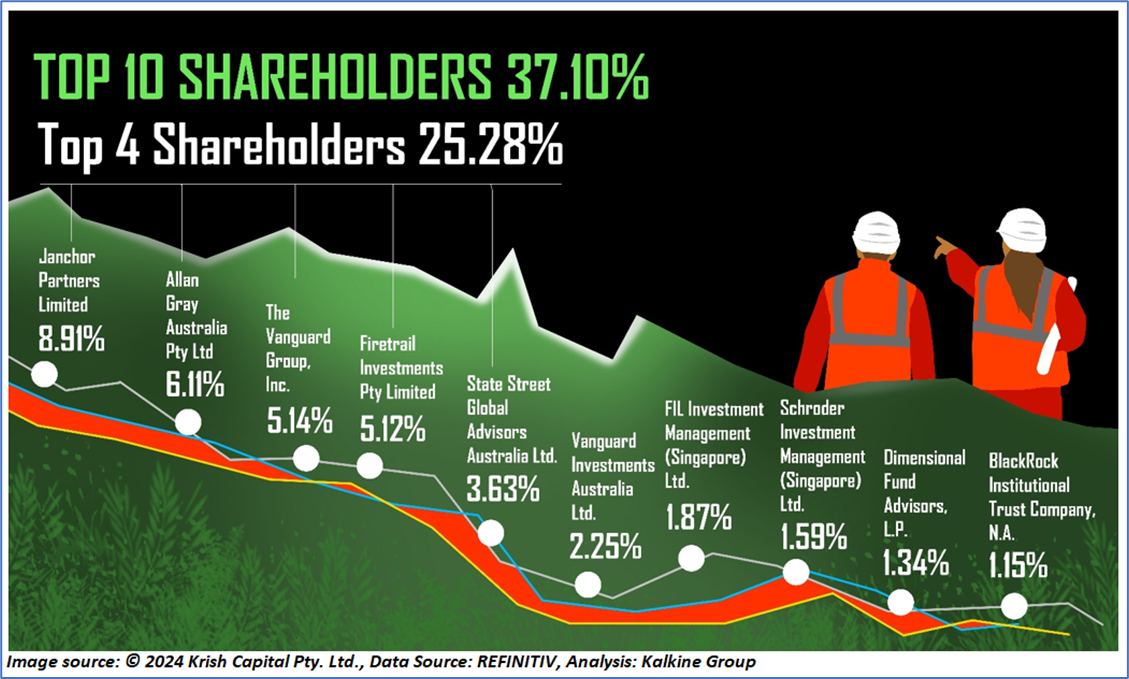 TOP 10 SHAREHOLDERS 37.10%

Top 4 Shareholders 25.28%

Janchor Partners Limited
8.91%

Allan Gray Australia Pty Ltd
6.11%

The Vanguard Group, Inc.
5.14%

Firetrail Investments Pty Limited
5.12%

State Street Global Advisors Australia Ltd.
3.63%

Vanguard Investments Australia Ltd.
2.25%

FIL Investment Management (Singapore) Ltd.
1.87%

Schroder Investment Management (Singapore) Ltd.
1.59%

Dimensional Fund Advisors, L.P.
1.34%

BlackRock Institutional Trust Company, N.A.
1.15%

Image source: © 2024 Krish Capital Pty. Ltd., Data Source: REFINITIV, Analysis: Kalkine Group